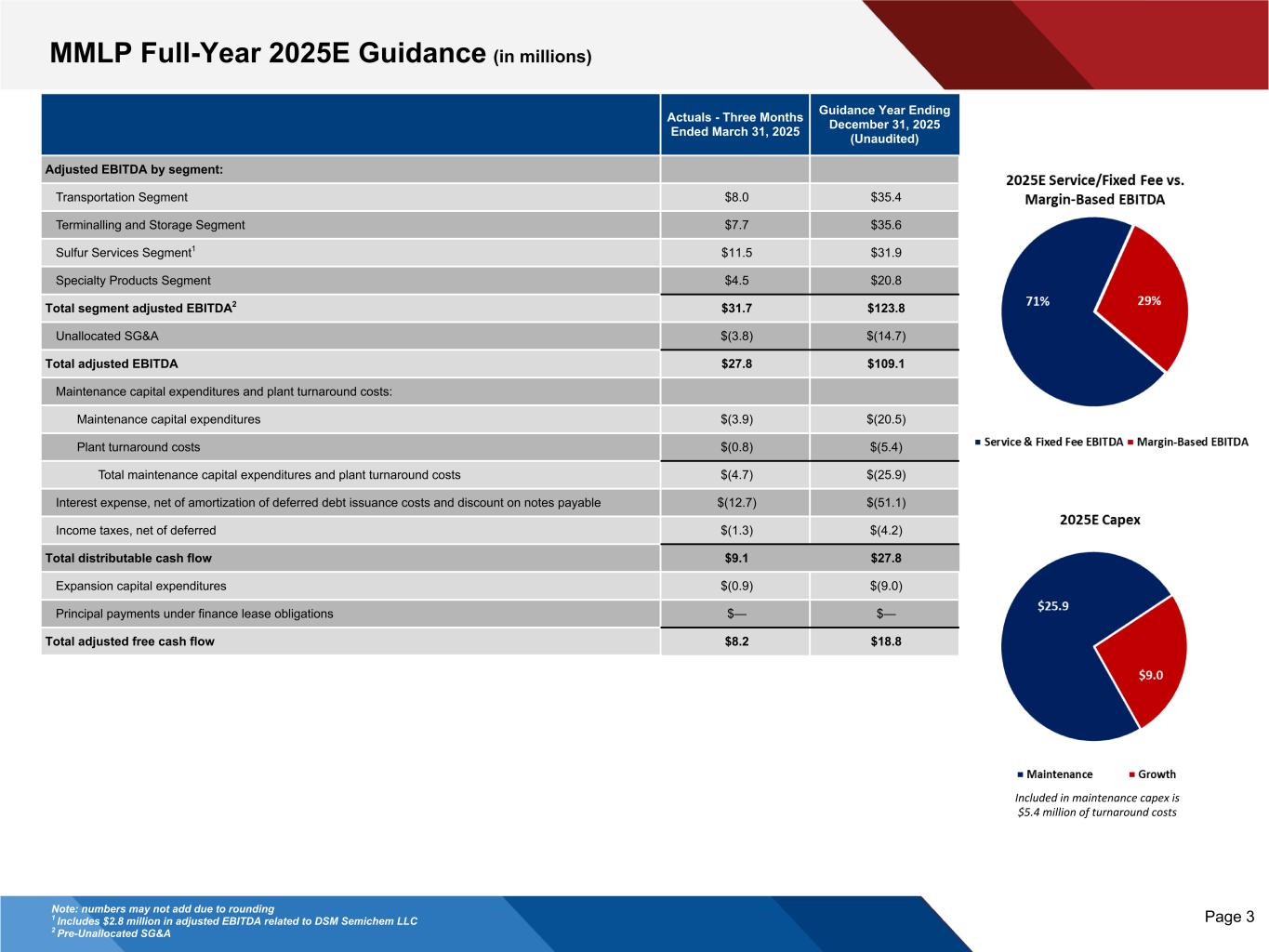 MMLP Full-Year 2025E Guidance (in millions)

| | Actuals - Three Months Ended March 31, 2025 | Guidance Year Ending December 31, 2025 (Unaudited) |
|---|---|---|
| Adjusted EBITDA by segment: | | |
| Transportation Segment | \$8.0 | \$35.4 |
| Terminalling and Storage Segment | \$7.7 | \$35.6 |
| Sulfur Services Segment$^1$ | \$11.5 | \$31.9 |
| Specialty Products Segment | \$4.5 | \$20.8 |
| Total segment adjusted EBITDA$^2$ | \$31.7 | \$123.8 |
| Unallocated SG&A | \$(3.8) | \$(14.7) |
| Total adjusted EBITDA | \$27.8 | \$109.1 |
| Maintenance capital expenditures and plant turnaround costs: | | |
| Maintenance capital expenditures | \$(3.9) | \$(20.5) |
| Plant turnaround costs | \$(0.8) | \$(5.4) |
| Total maintenance capital expenditures and plant turnaround costs | \$(4.7) | \$(25.9) |
| Interest expense, net of amortization of deferred debt issuance costs and discount on notes payable | \$(12.7) | \$(51.1) |
| Income taxes, net of deferred | \$(1.3) | \$(4.2) |
| Total distributable cash flow | \$9.1 | \$27.8 |
| Expansion capital expenditures | \$(0.9) | \$(9.0) |
| Principal payments under finance lease obligations | \$— | \$— |
| Total adjusted free cash flow | \$8.2 | \$18.8 |

2025E Service/Fixed Fee vs. Margin-Based EBITDA

71%

29%

Service & Fixed Fee EBITDA  Margin-Based EBITDA

2025E Capex

\$25.9

\$9.0

Maintenance  Growth

Included in maintenance capex is \$5.4 million of turnaround costs

Note: numbers may not add due to rounding
$^1$ Includes \$2.8 million in adjusted EBITDA related to DSM Semichem LLC
$^2$ Pre-Unallocated SG&A

Page 3